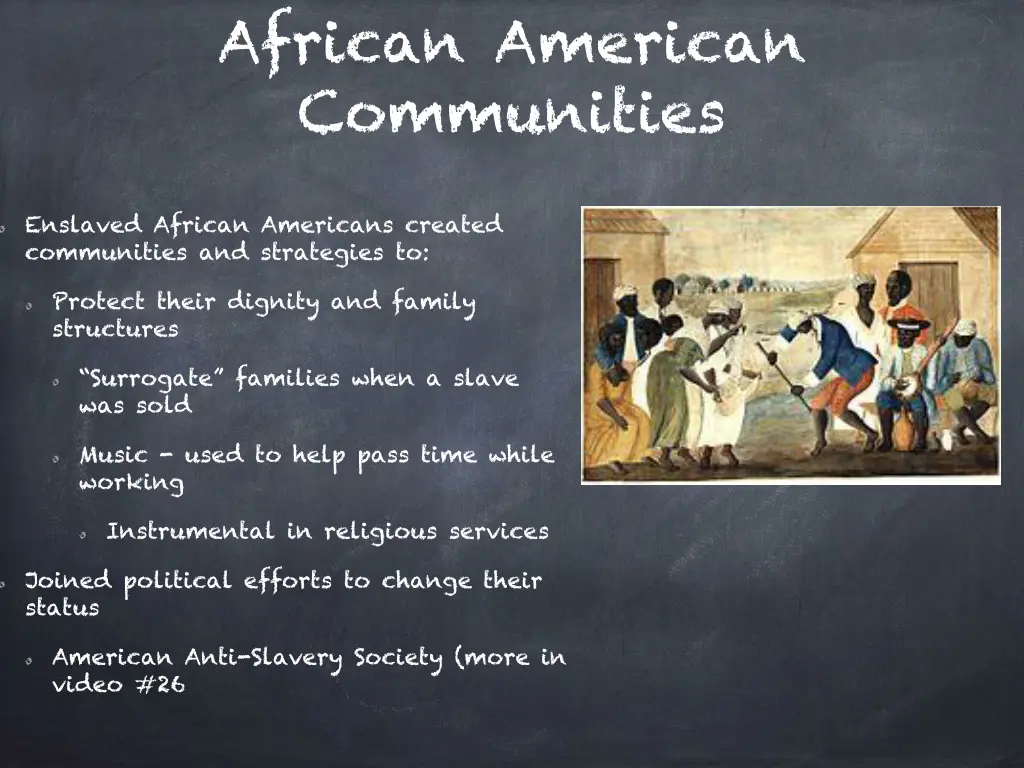 African American Communities

Enslaved African Americans created communities and strategies to:

Protect their dignity and family structures

“Surrogate” families when a slave was sold

Music - used to help pass time while working

Instrumental in religious services

Joined political efforts to change their status

American Anti-Slavery Society (more in video #26